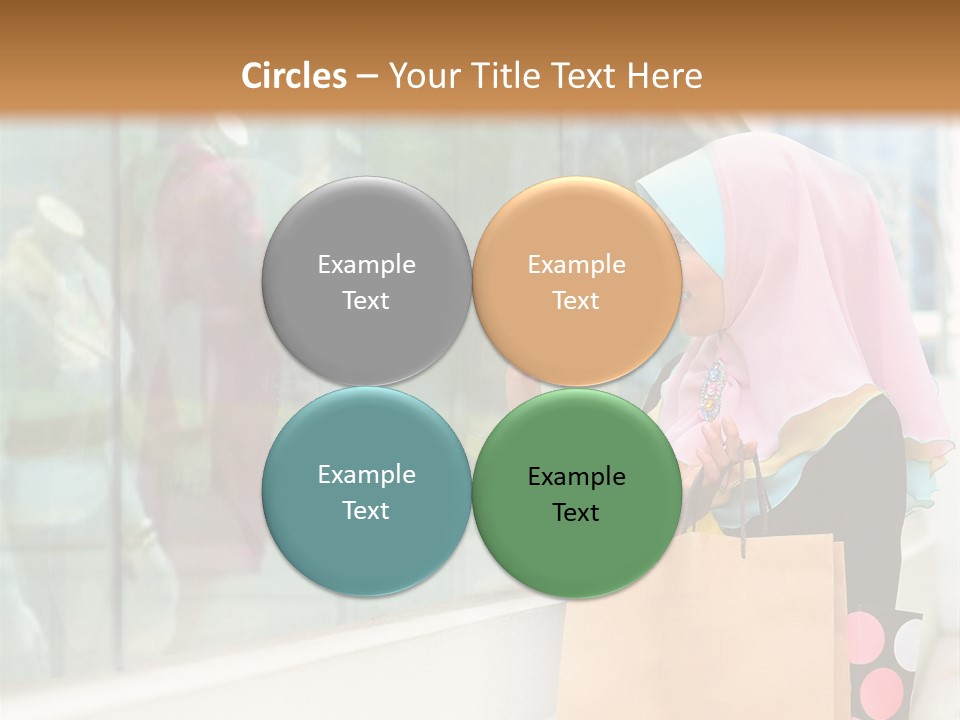 Circles – Your Title Text Here

Example Text

Example Text

Example Text

Example Text